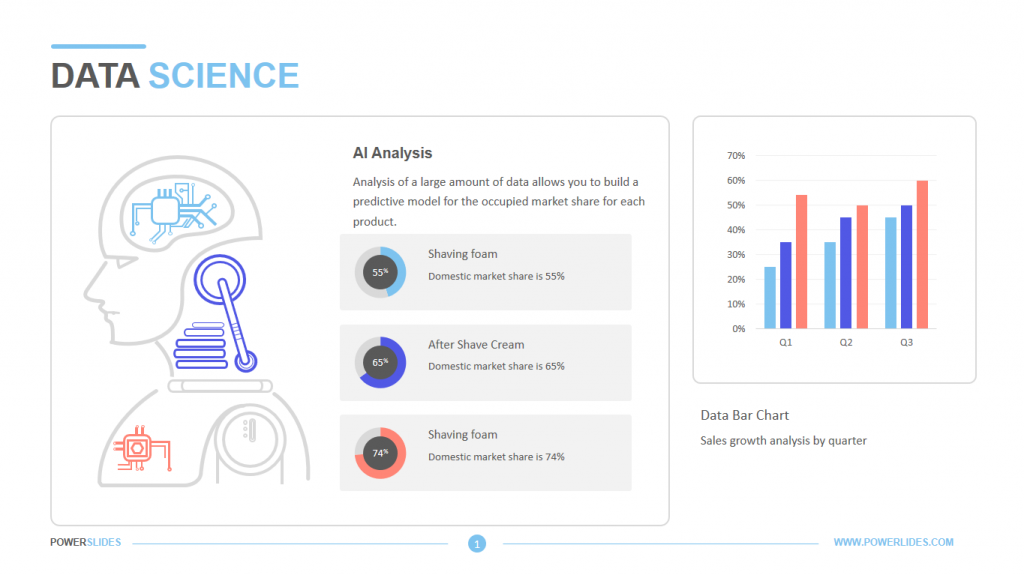 DATA SCIENCE

AI Analysis

Analysis of a large amount of data allows you to build a predictive model for the occupied market share for each product.

55%
Shaving foam
Domestic market share is 55%

65%
After Shave Cream
Domestic market share is 65%

74%
Shaving foam
Domestic market share is 74%

70%
60%
50%
40%
30%
20%
10%
0%
Q1
Q2
Q3

Data Bar Chart

Sales growth analysis by quarter

POWERSLIDES

1

WWW.POWERLIDES.COM